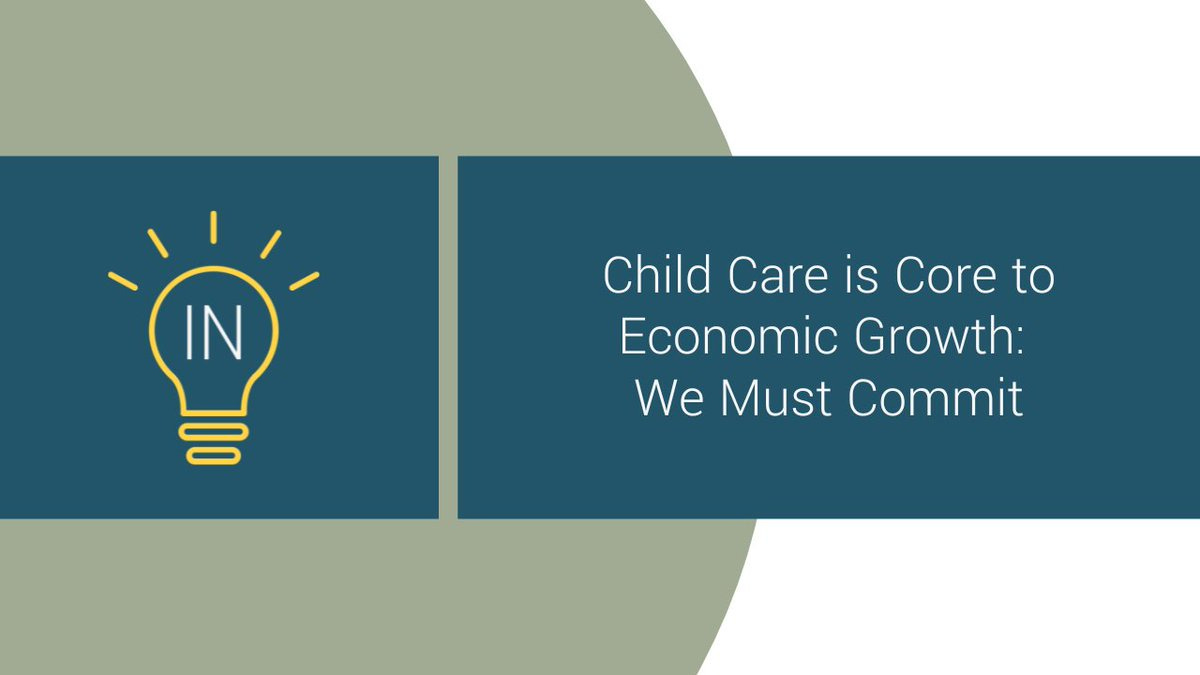 IN

Child Care is Core to Economic Growth: We Must Commit